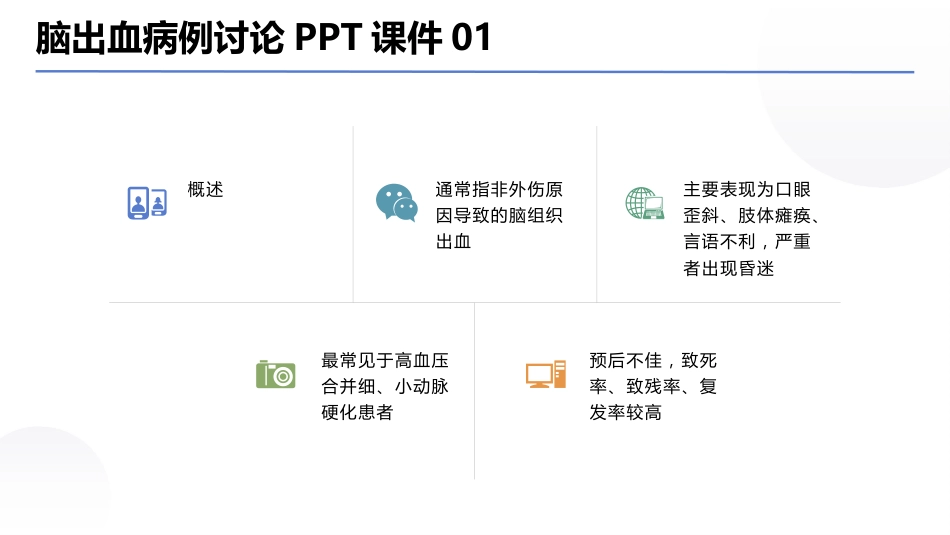 脑出血病例讨论 PPT 课件 01

概述

通常指非外伤原因导致的脑组织出血

主要表现为口眼歪斜、肢体瘫痪、言语不利，严重者出现昏迷

最常见于高血压合并细、小动脉硬化患者

预后不佳，致死率、致残率、复发率较高